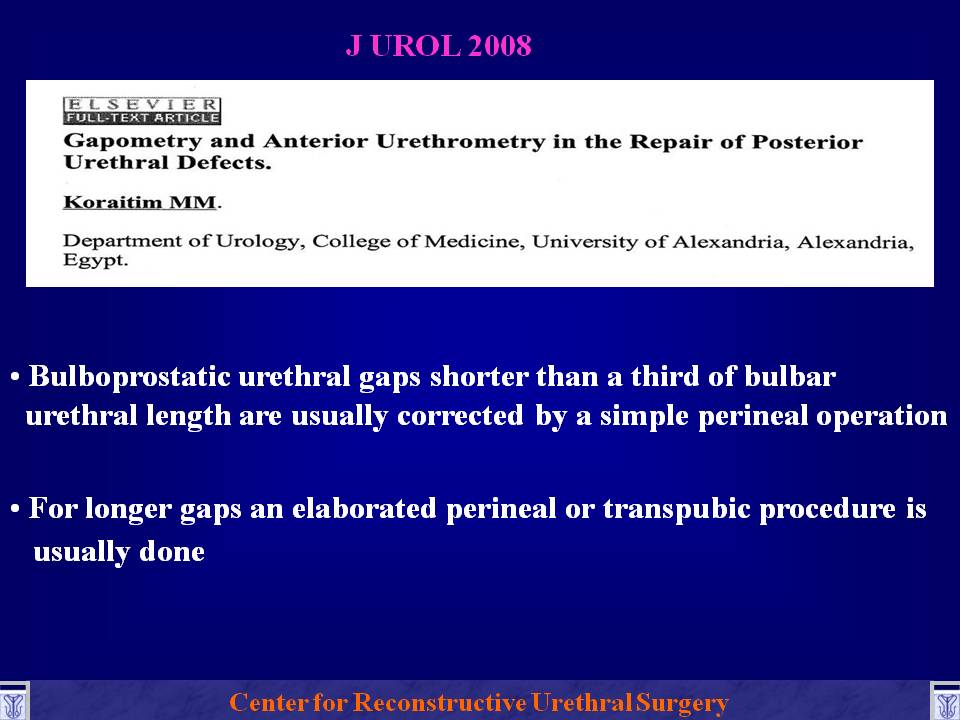 J UROL 2008

ELSEVIER
FULL-TEXT ARTICLE

Gapometry and Anterior Urethrometry in the Repair of Posterior Urethral Defects.

Koraitim MM.

Department of Urology, College of Medicine, University of Alexandria, Alexandria, Egypt.

• Bulboprostatic urethral gaps shorter than a third of bulbar urethral length are usually corrected by a simple perineal operation

• For longer gaps an elaborated perineal or transpubic procedure is usually done

Center for Reconstructive Urethral Surgery